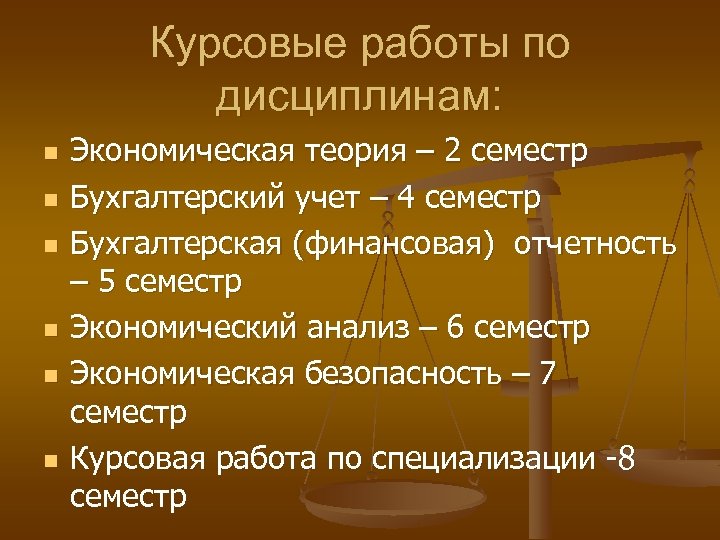 Курсовые работы по дисциплинам:

- Экономическая теория – 2 семестр
- Бухгалтерский учет – 4 семестр
- Бухгалтерская (финансовая) отчетность – 5 семестр
- Экономический анализ – 6 семестр
- Экономическая безопасность – 7 семестр
- Курсовая работа по специализации -8 семестр